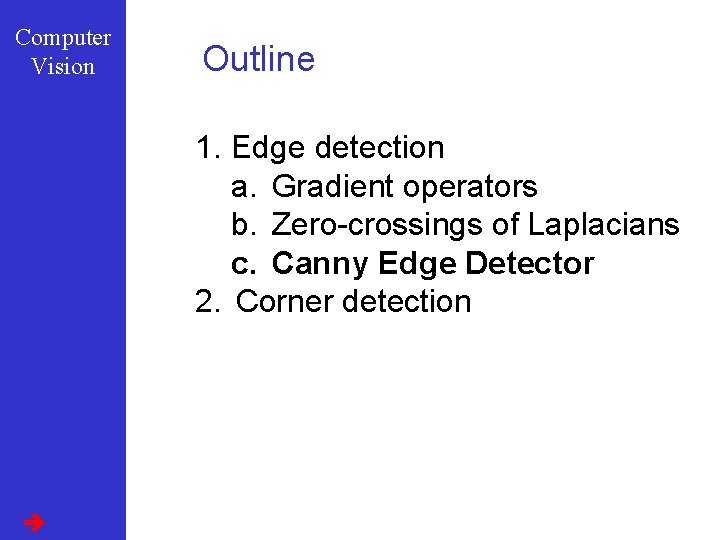 Computer Vision

Outline

1. Edge detection
a. Gradient operators
b. Zero-crossings of Laplacians
c. Canny Edge Detector
2. Corner detection